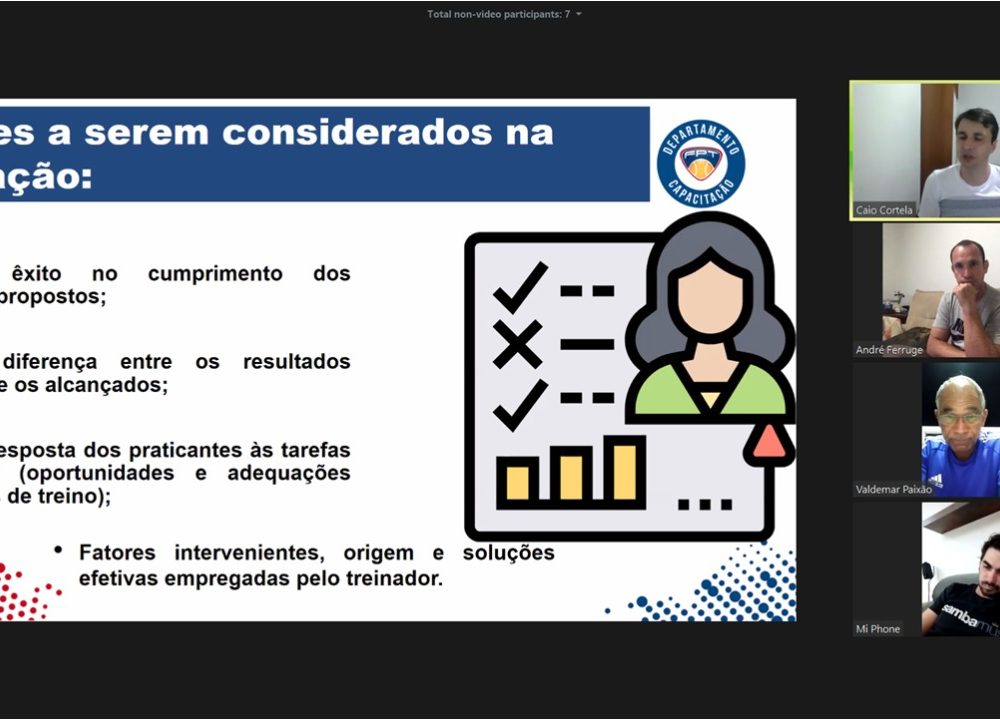 Total non-video participants: 7

es a serem considerados na
ação:

DEPARTAMENTO
FPT
CAPACITAÇÃO

êxito no cumprimento dos propostos;

diferença entre os resultados e os alcançados;

esposta dos praticantes às tarefas (oportunidades e adequações de treino);

• Fatores intervenientes, origem e soluções efetivas empregadas pelo treinador.

Caio Cortela

André Ferruge

Valdemar Paixão

Mi Phone

samba